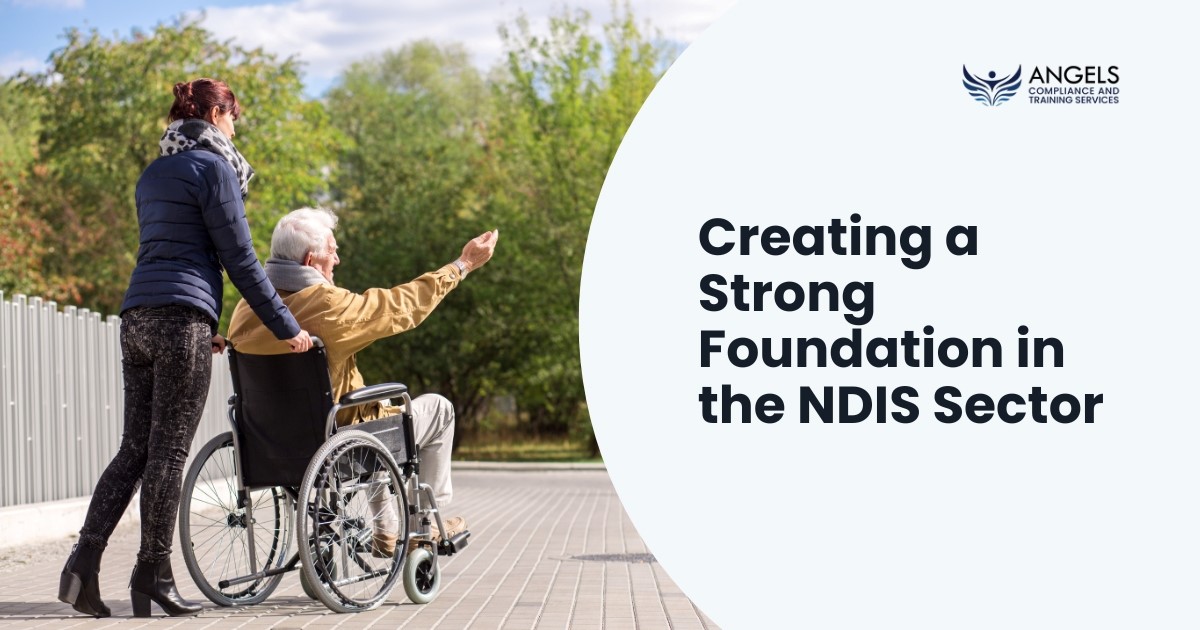 ANGELS
COMPLIANCE AND TRAINING SERVICES

Creating a Strong Foundation in the NDIS Sector